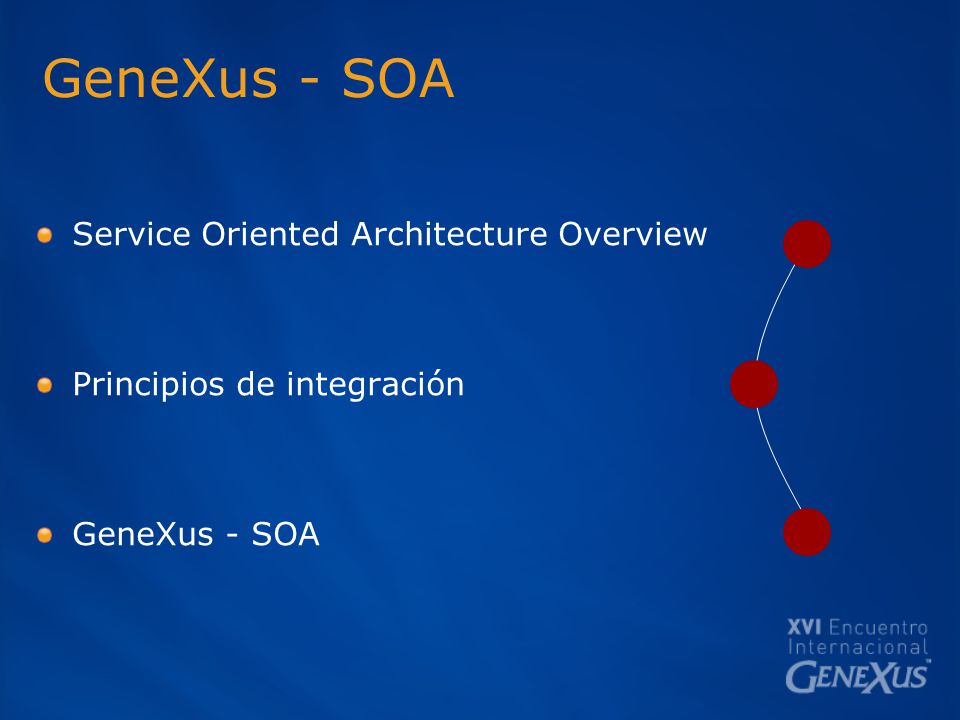 GeneXus - SOA

Service Oriented Architecture Overview

Principios de integración

GeneXus - SOA

XVI Encuentro Internacional GENEXUS